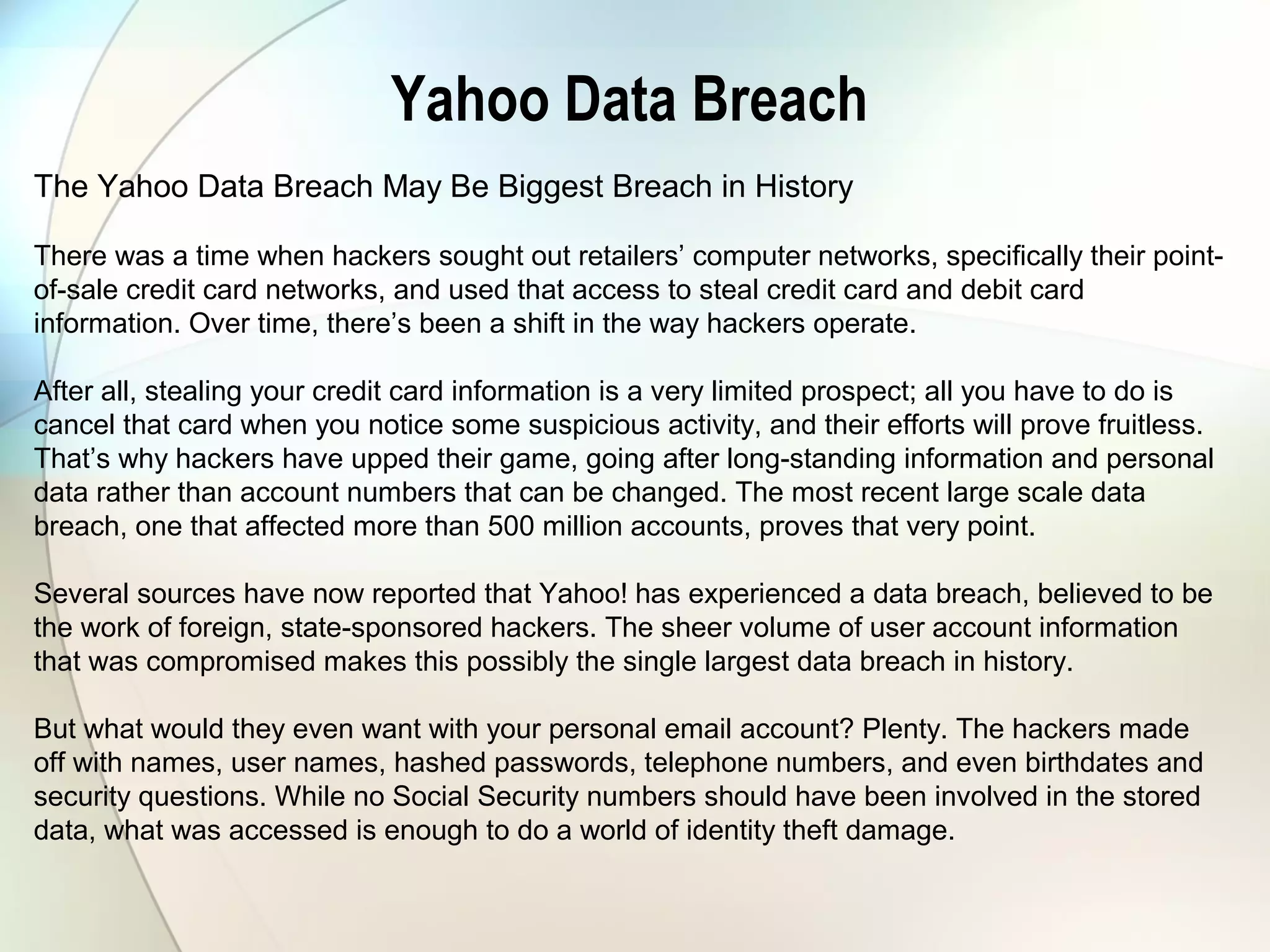 Yahoo Data Breach

The Yahoo Data Breach May Be Biggest Breach in History

There was a time when hackers sought out retailers’ computer networks, specifically their point-of-sale credit card networks, and used that access to steal credit card and debit card information. Over time, there’s been a shift in the way hackers operate.

After all, stealing your credit card information is a very limited prospect; all you have to do is cancel that card when you notice some suspicious activity, and their efforts will prove fruitless. That’s why hackers have upped their game, going after long-standing information and personal data rather than account numbers that can be changed. The most recent large scale data breach, one that affected more than 500 million accounts, proves that very point.

Several sources have now reported that Yahoo! has experienced a data breach, believed to be the work of foreign, state-sponsored hackers. The sheer volume of user account information that was compromised makes this possibly the single largest data breach in history.

But what would they even want with your personal email account? Plenty. The hackers made off with names, user names, hashed passwords, telephone numbers, and even birthdates and security questions. While no Social Security numbers should have been involved in the stored data, what was accessed is enough to do a world of identity theft damage.